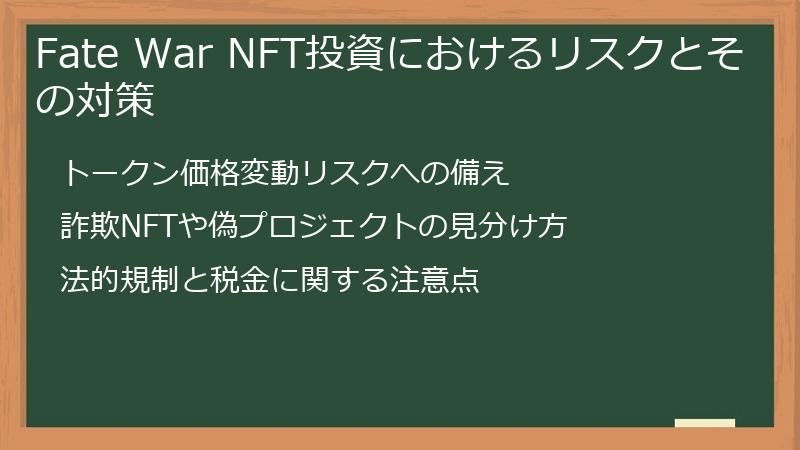 Fate War NFT投資におけるリスクとその対策

トークン価格変動リスクへの備え

詐欺NFTや偽プロジェクトの見分け方

法的規制と税金に関する注意点